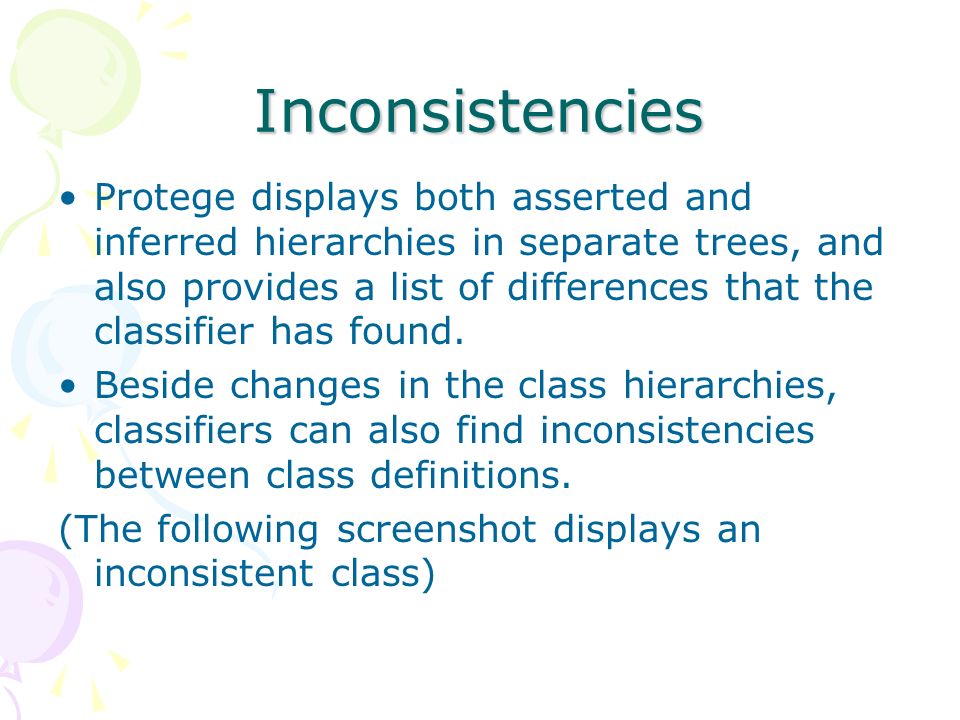 Inconsistencies

• Protege displays both asserted and inferred hierarchies in separate trees, and also provides a list of differences that the classifier has found.

• Beside changes in the class hierarchies, classifiers can also find inconsistencies between class definitions.

(The following screenshot displays an inconsistent class)